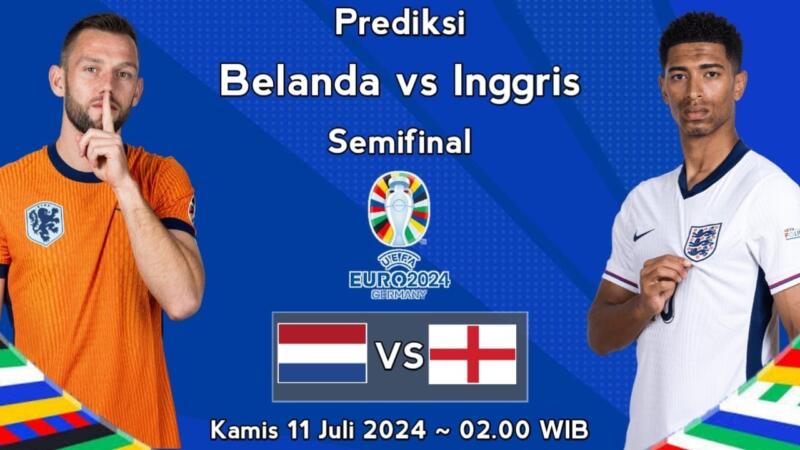 Prediksi
Belanda vs Inggris
Semifinal

UEFA
EURO2024
GERMANY

VS

Kamis 11 Juli 2024 ~ 02.00 WIB